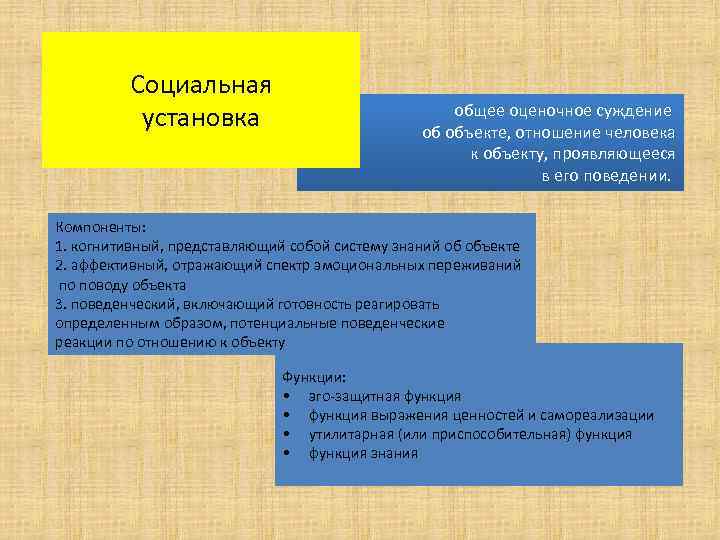 Социальная установка

общее оценочное суждение об объекте, отношение человека к объекту, проявляющееся в его поведении.

Компоненты:
1. когнитивный, представляющий собой систему знаний об объекте
2. аффективный, отражающий спектр эмоциональных переживаний по поводу объекта
3. поведенческий, включающий готовность реагировать определенным образом, потенциальные поведенческие реакции по отношению к объекту

Функции:
• эго-защитная функция
• функция выражения ценностей и самореализации
• утилитарная (или приспособительная) функция
• функция знания